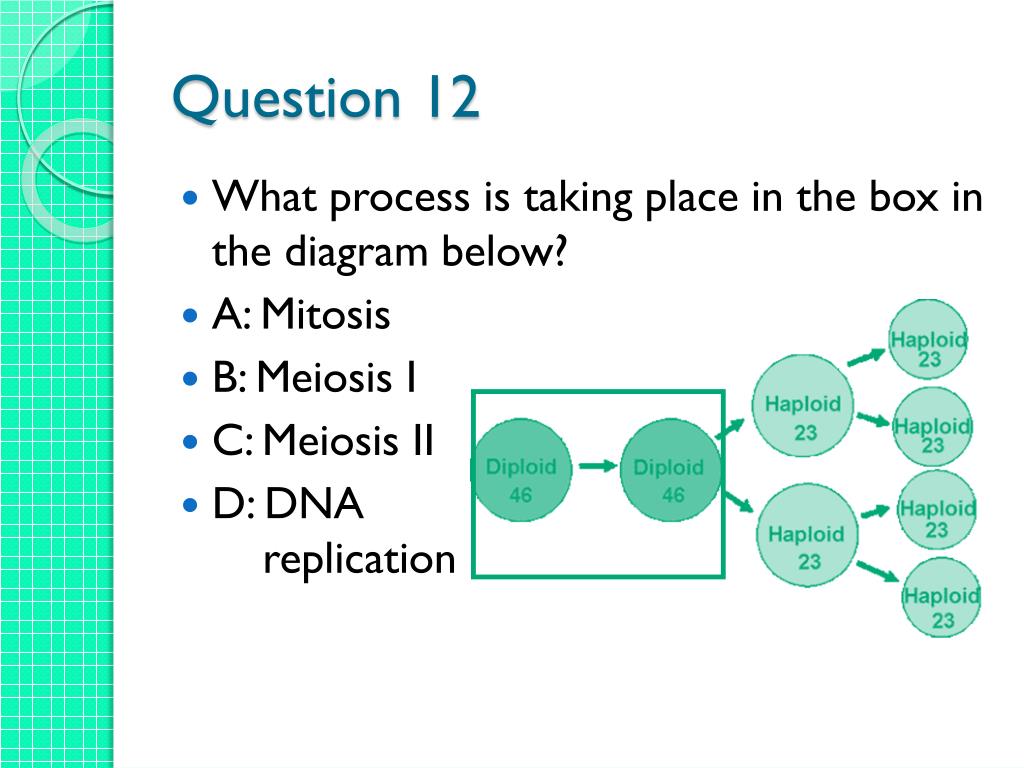 Question 12

What process is taking place in the box in the diagram below?

A: Mitosis

B: Meiosis I

C: Meiosis II

D: DNA replication

Diploid 46

Diploid 46

Haploid 23

Haploid 23

Haploid 23

Haploid 23

Haploid 23

Haploid 23